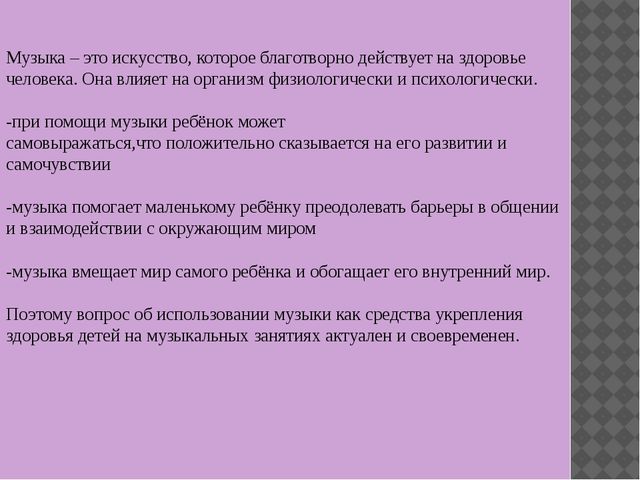 Музыка – это искусство, которое благотворно действует на здоровье человека. Она влияет на организм физиологически и психологически.

-при помощи музыки ребёнок может самовыражаться,что положительно сказывается на его развитии и самочувствии

-музыка помогает маленькому ребёнку преодолевать барьеры в общении и взаимодействии с окружающим миром

-музыка вмещает мир самого ребёнка и обогащает его внутренний мир.

Поэтому вопрос об использовании музыки как средства укрепления здоровья детей на музыкальных занятиях актуален и своевременен.